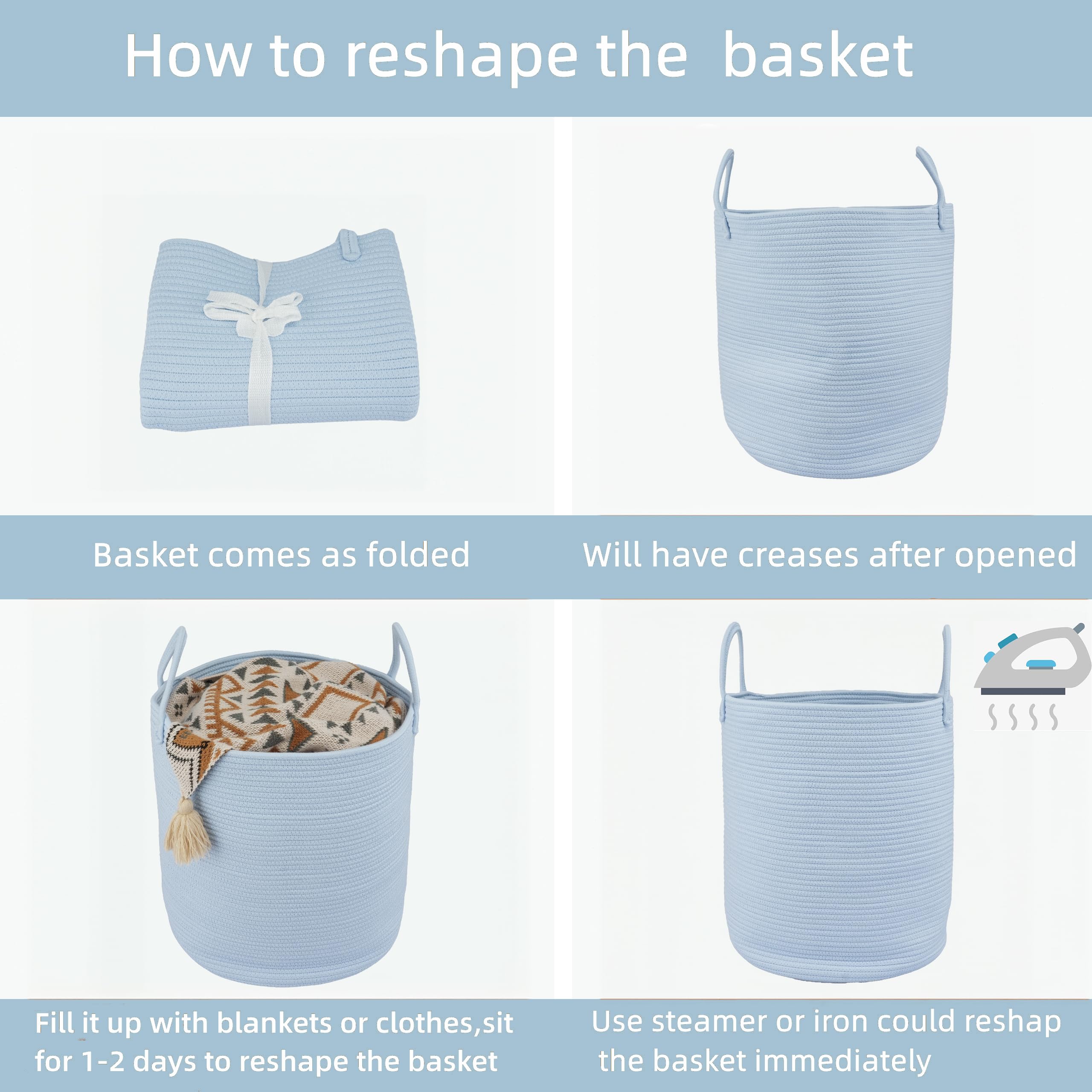 How to reshape the basket

Basket comes as folded

Will have creases after opened

Fill it up with blankets or clothes,sit for 1-2 days to reshape the basket

Use steamer or iron could reshap the basket immediately